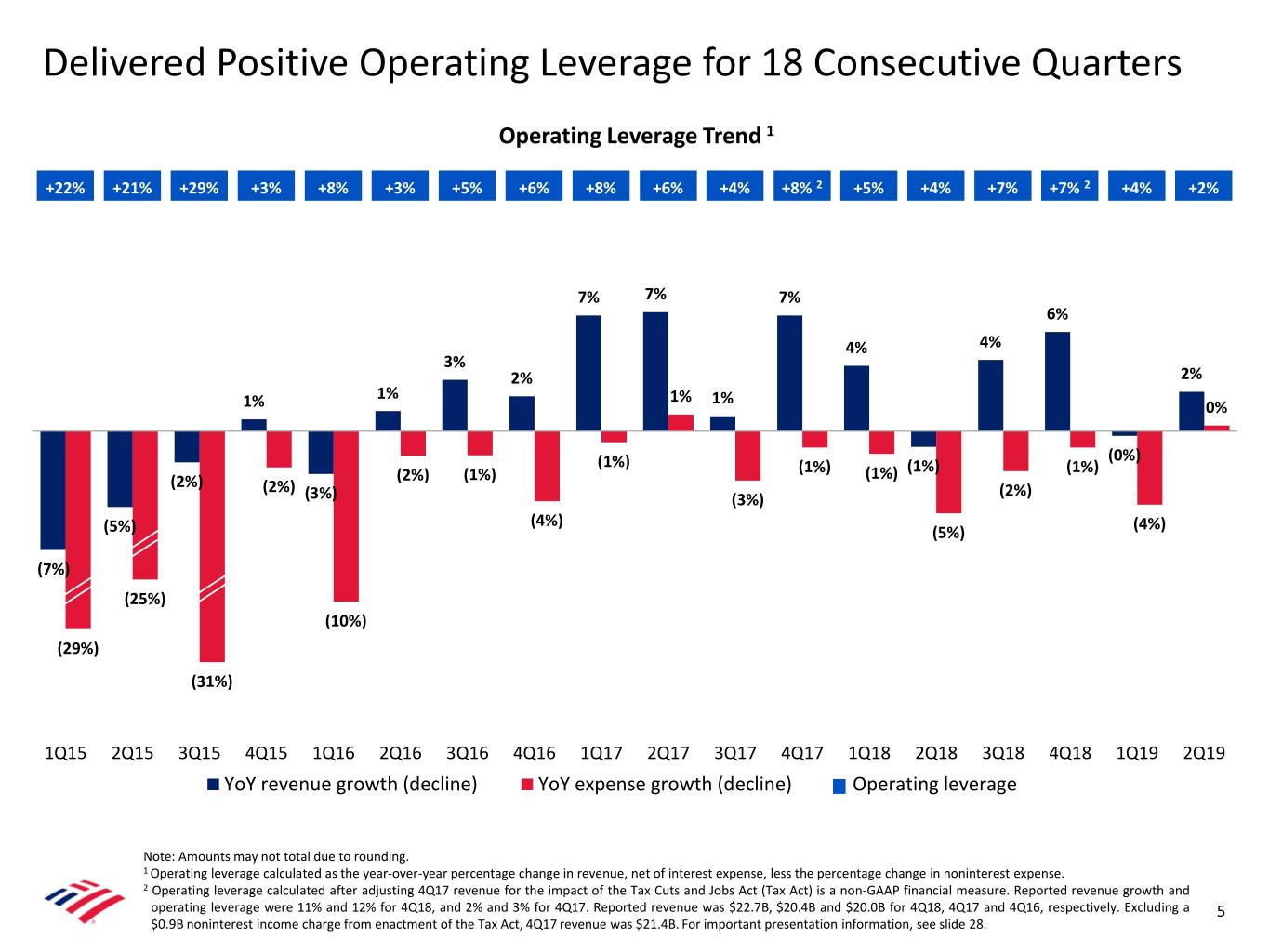 Delivered Positive Operating Leverage for 18 Consecutive Quarters

Operating Leverage Trend $^1$

+22% +21% +29% +3% +8% +3% +5% +6% +8% +6% +4% +8% $^2$ +5% +4% +7% +7% $^2$ +4% +2%

(7%) (29%) (5%) (25%) (2%) (31%) 1% (2%) (3%) (10%) 1% (2%) 3% (1%) 2% (4%) 7% (1%) 7% 1% 1% (3%) 7% (1%) 4% (1%) (1%) (5%) 4% (2%) 6% (1%) (0%) (4%) 2% 0%

1Q15 2Q15 3Q15 4Q15 1Q16 2Q16 3Q16 4Q16 1Q17 2Q17 3Q17 4Q17 1Q18 2Q18 3Q18 4Q18 1Q19 2Q19

YoY revenue growth (decline) YoY expense growth (decline) Operating leverage

Note: Amounts may not total due to rounding.
$^1$ Operating leverage calculated as the year-over-year percentage change in revenue, net of interest expense, less the percentage change in noninterest expense.
$^2$ Operating leverage calculated after adjusting 4Q17 revenue for the impact of the Tax Cuts and Jobs Act (Tax Act) is a non-GAAP financial measure. Reported revenue growth and operating leverage were 11% and 12% for 4Q18, and 2% and 3% for 4Q17. Reported revenue was \$22.7B, \$20.4B and \$20.0B for 4Q18, 4Q17 and 4Q16, respectively. Excluding a \$0.9B noninterest income charge from enactment of the Tax Act, 4Q17 revenue was \$21.4B. For important presentation information, see slide 28.

5